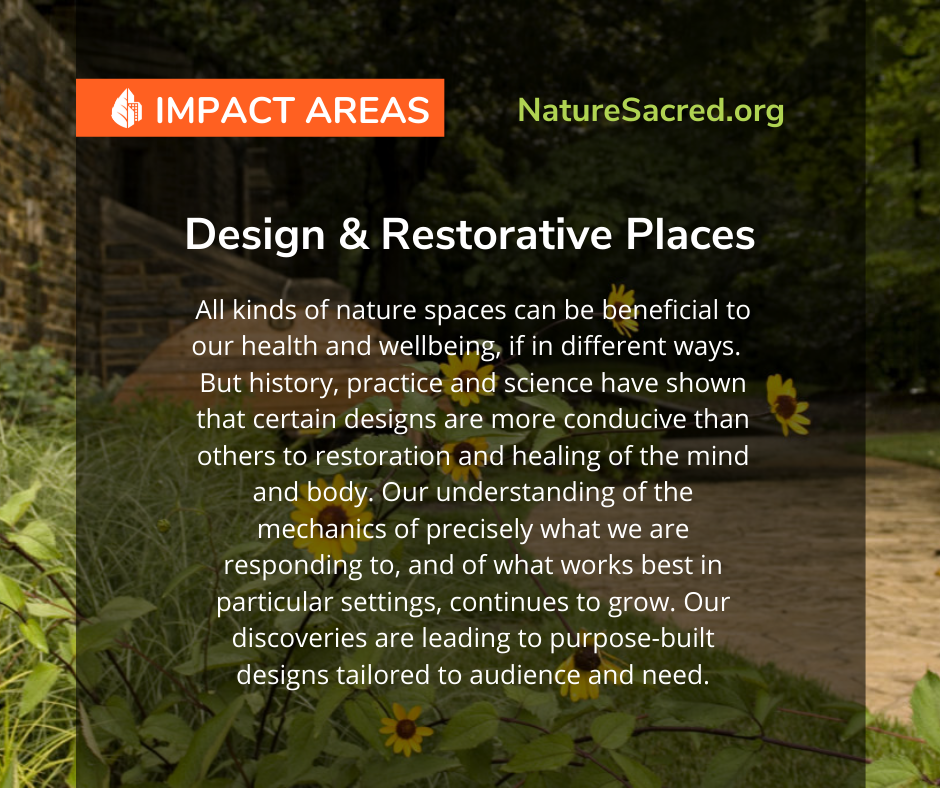 IMPACT AREAS

NatureSacred.org

Design & Restorative Places

All kinds of nature spaces can be beneficial to our health and wellbeing, if in different ways. But history, practice and science have shown that certain designs are more conducive than others to restoration and healing of the mind and body. Our understanding of the mechanics of precisely what we are responding to, and of what works best in particular settings, continues to grow. Our discoveries are leading to purpose-built designs tailored to audience and need.